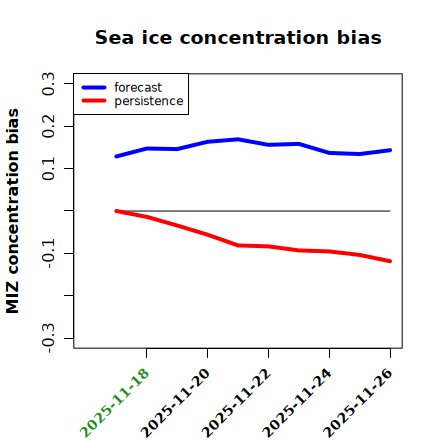 Sea ice concentration bias

forecast
persistence

MIZ concentration bias

0.3
0.2
0.1
-0.1
-0.3

2025-11-18
2025-11-20
2025-11-22
2025-11-24
2025-11-26